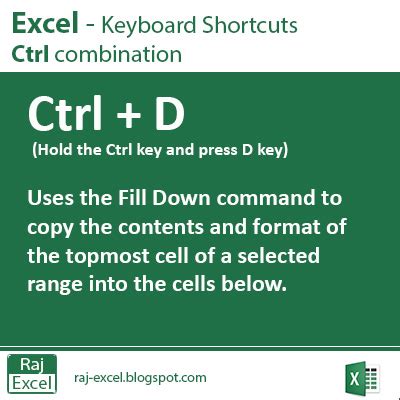 Excel - Keyboard Shortcuts
Ctrl combination

Ctrl + D
(Hold the Ctrl key and press D key)

Uses the Fill Down command to copy the contents and format of the topmost cell of a selected range into the cells below.

Raj
Excel

raj-excel.blogspot.com

X